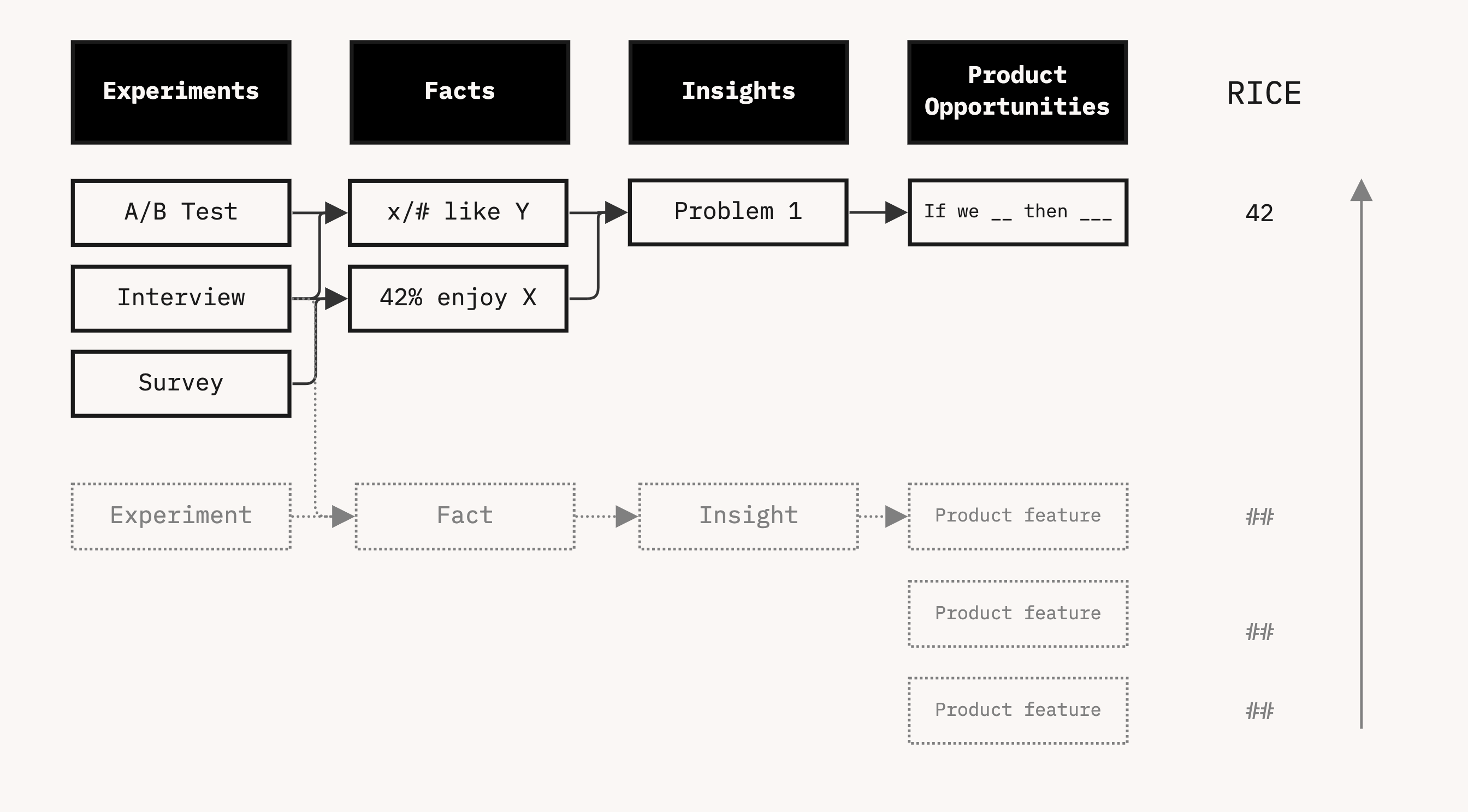 Experiments

Facts

Insights

Product Opportunities

RICE

A/B Test

x/# like Y

Problem 1

If we __ then ___

42

Interview

42% enjoy X

Survey

Experiment

Fact

Insight

Product feature

##

Product feature

##

Product feature

##